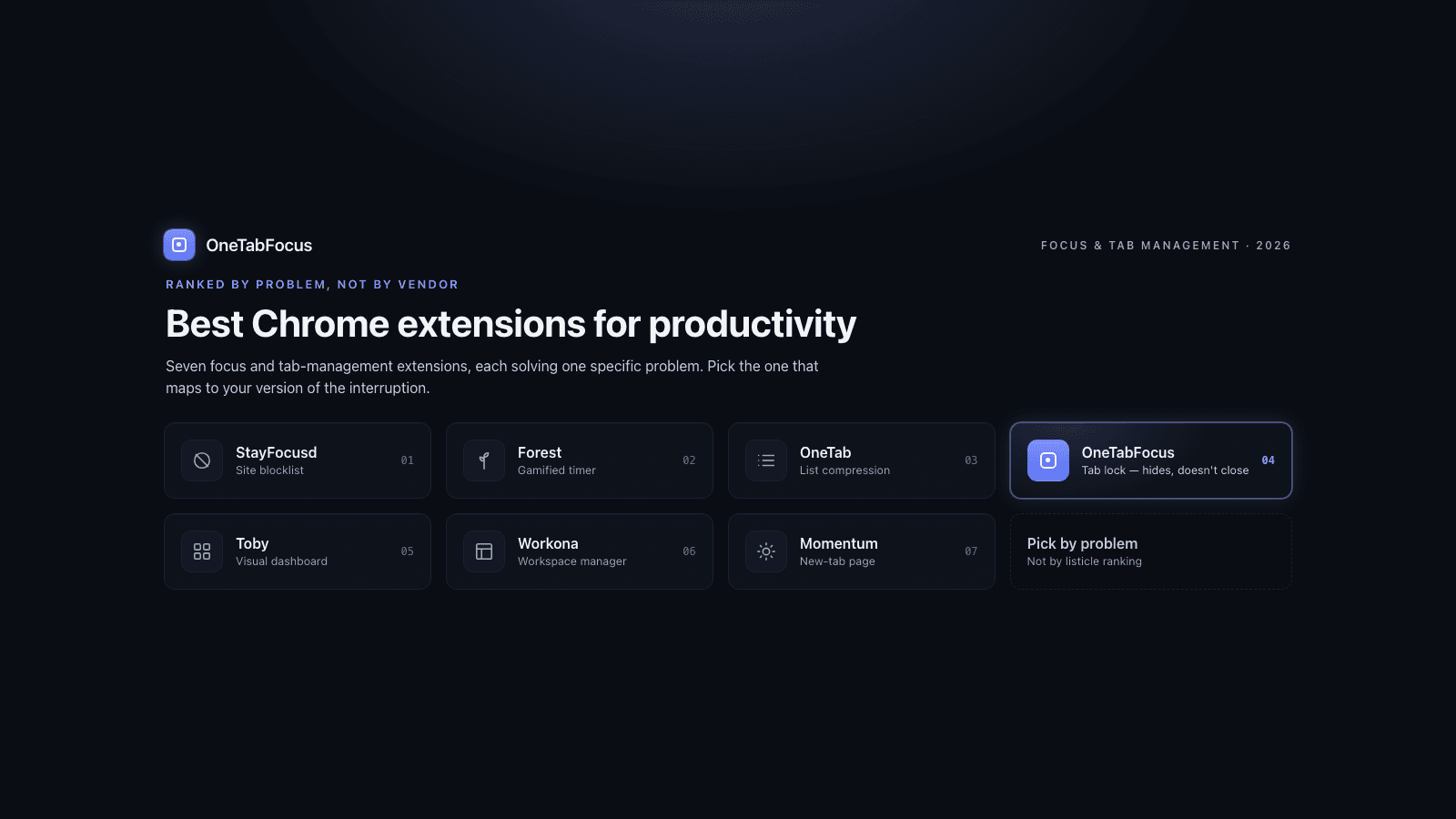 OneTabFocus

FOCUS & TAB MANAGEMENT · 2026

RANKED BY PROBLEM, NOT BY VENDOR

Best Chrome extensions for productivity

Seven focus and tab-management extensions, each solving one specific problem. Pick the one that maps to your version of the interruption.

StayFocusd
Site blocklist
01

Forest
Gamified timer
02

OneTab
List compression
03

OneTabFocus
Tab lock — hides, doesn't close
04

Toby
Visual dashboard
05

Workona
Workspace manager
06

Momentum
New-tab page
07

Pick by problem
Not by listicle ranking